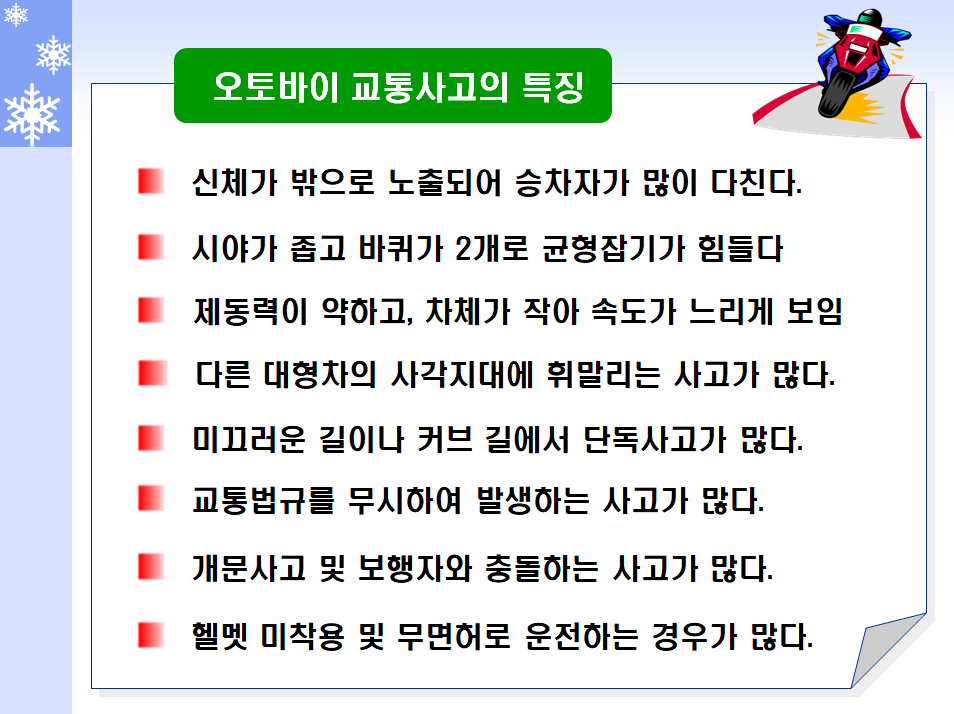 오토바이 교통사고의 특징

신체가 밖으로 노출되어 승차자가 많이 다친다.

시야가 좁고 바퀴가 2개로 균형잡기가 힘들다

제동력이 약하고, 차체가 작아 속도가 느리게 보임

다른 대형차의 사각지대에 휘말리는 사고가 많다.

미끄러운 길이나 커브 길에서 단독사고가 많다.

교통법규를 무시하여 발생하는 사고가 많다.

개문사고 및 보행자와 충돌하는 사고가 많다.

헬멧 미착용 및 무면허로 운전하는 경우가 많다.